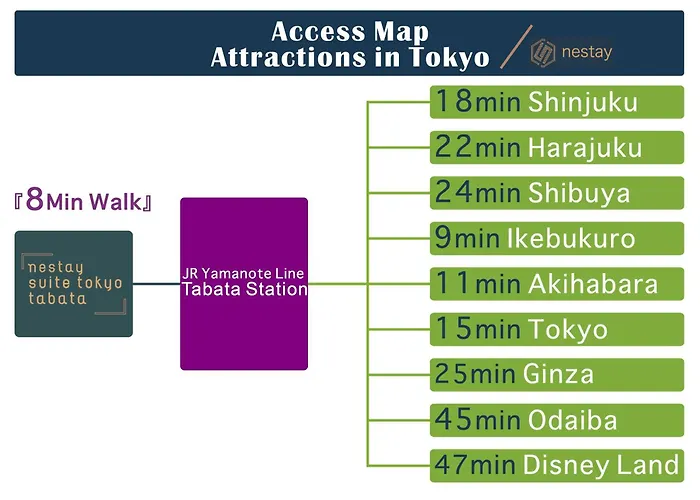 Access Map
Attractions in Tokyo

nestay

『8Min Walk』

nestay suite tokyo tabata

JR Yamanote Line
Tabata Station

18min Shinjuku
22min Harajuku
24min Shibuya
9min Ikebukuro
11min Akihabara
15min Tokyo
25min Ginza
45min Odaiba
47min Disney Land